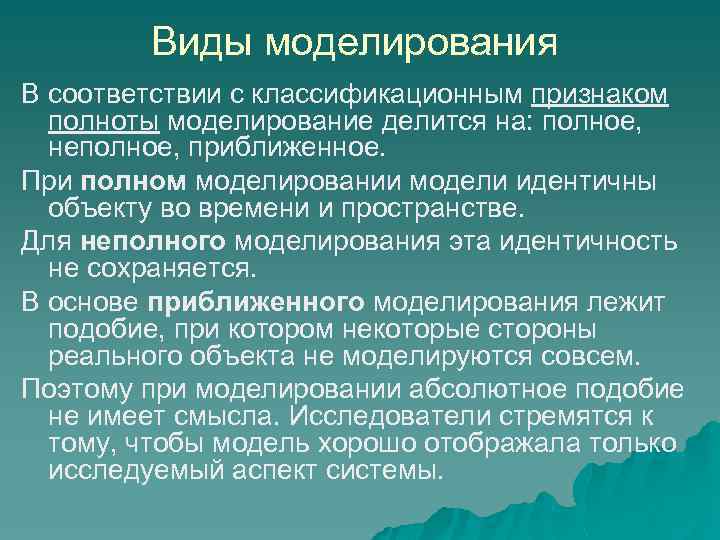 Виды моделирования

В соответствии с классификационным признаком полноты моделирование делится на: полное, неполное, приближенное.

При полном моделировании модели идентичны объекту во времени и пространстве.

Для неполного моделирования эта идентичность не сохраняется.

В основе приближенного моделирования лежит подобие, при котором некоторые стороны реального объекта не моделируются совсем.

Поэтому при моделировании абсолютное подобие не имеет смысла. Исследователи стремятся к тому, чтобы модель хорошо отображала только исследуемый аспект системы.